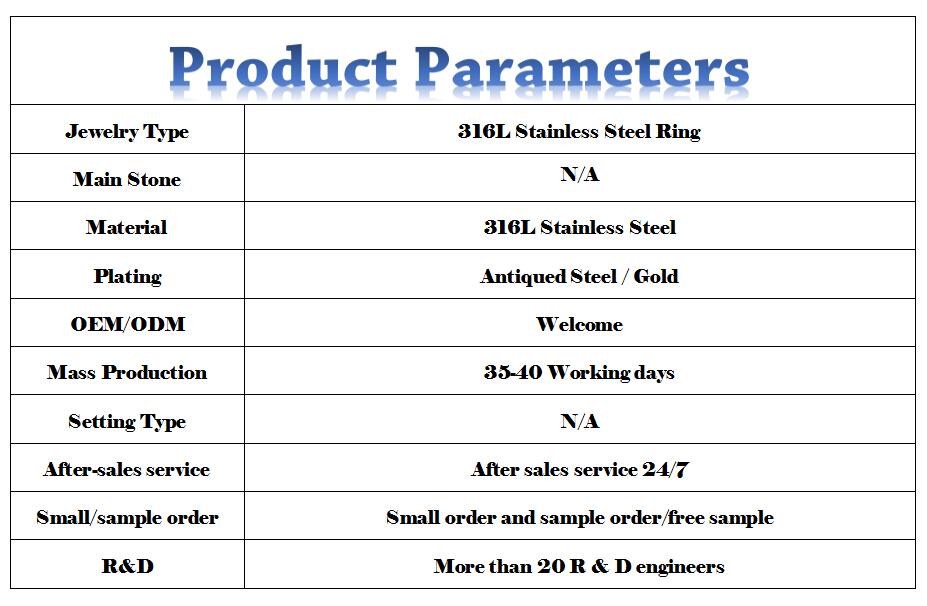 Product Parameters

| Jewelry Type | 316L Stainless Steel Ring |
|---|---|
| Main Stone | N/A |
| Material | 316L Stainless Steel |
| Plating | Antiqued Steel / Gold |
| OEM/ODM | Welcome |
| Mass Production | 35-40 Working days |
| Setting Type | N/A |
| After-sales service | After sales service 24/7 |
| Small/sample order | Small order and sample order/free sample |
| R&D | More than 20 R & D engineers |